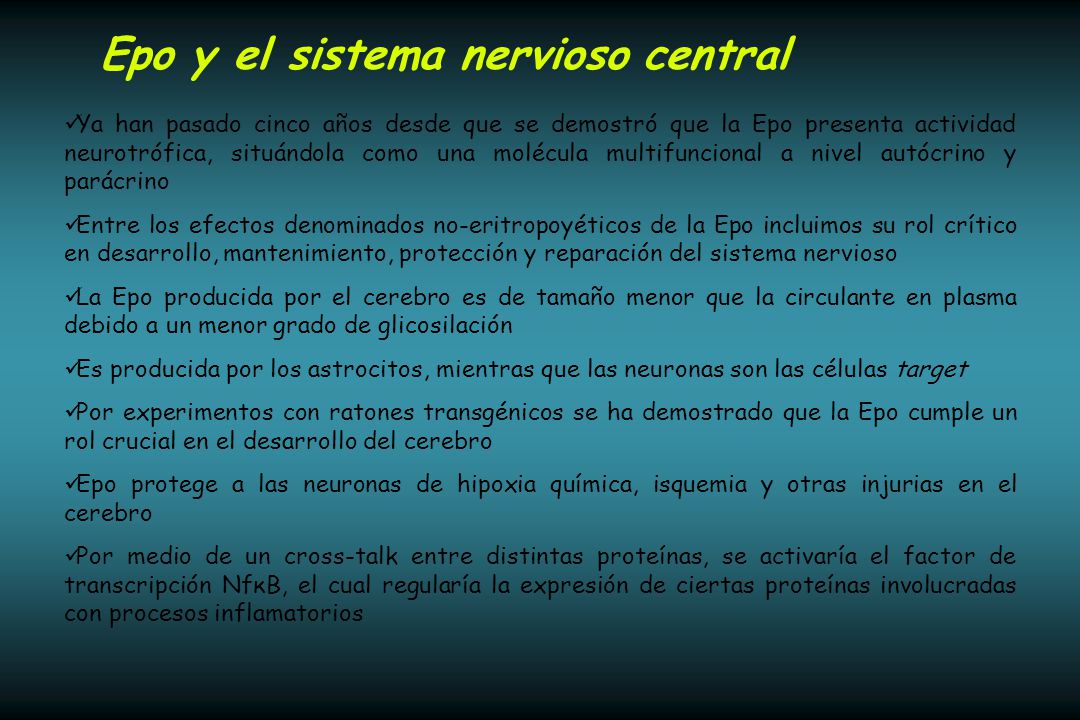 Epo y el sistema nervioso central

✓Ya han pasado cinco años desde que se demostró que la Epo presenta actividad neurotrófica, situándola como una molécula multifuncional a nivel autócrino y parácrino

✓Entre los efectos denominados no-eritropoyéticos de la Epo incluimos su rol crítico en desarrollo, mantenimiento, protección y reparación del sistema nervioso

✓La Epo producida por el cerebro es de tamaño menor que la circulante en plasma debido a un menor grado de glicosilación

✓Es producida por los astrocitos, mientras que las neuronas son las células target

✓Por experimentos con ratones transgénicos se ha demostrado que la Epo cumple un rol crucial en el desarrollo del cerebro

✓Epo protege a las neuronas de hipoxia química, isquemia y otras injurias en el cerebro

✓Por medio de un cross-talk entre distintas proteínas, se activaría el factor de transcripción NfκB, el cual regularía la expresión de ciertas proteínas involucradas con procesos inflamatorios